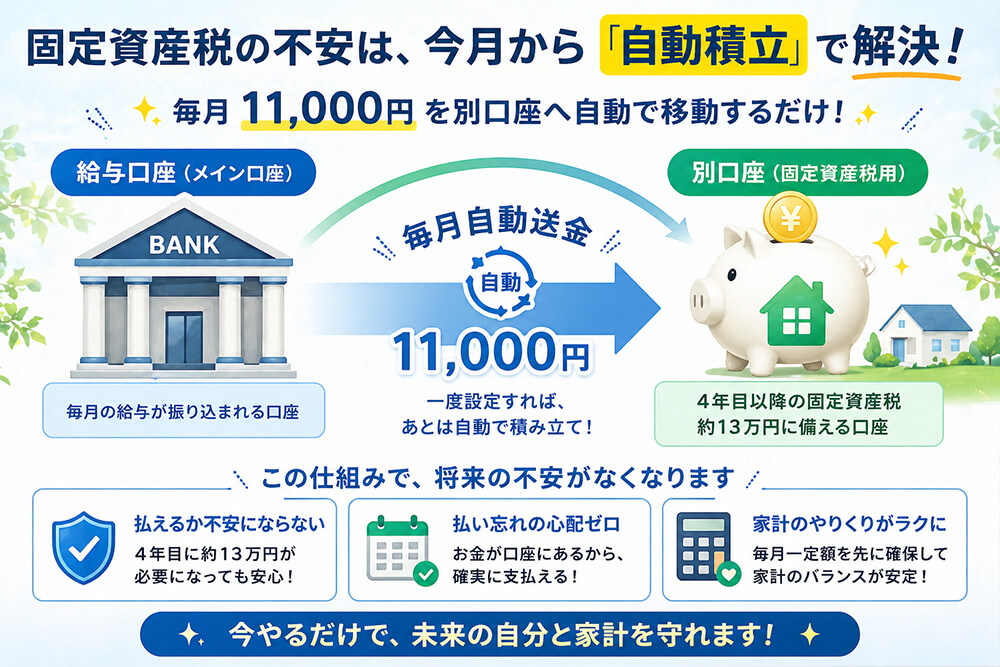 固定資産税の不安は、今月から「自動積立」で解決！

毎月 11,000円 を別口座へ自動で移動するだけ！

給与口座（メイン口座）

BANK

毎月の給与が振り込まれる口座

毎月自動送金

自動

11,000円

一度設定すれば、あとは自動で積み立て！

別口座（固定資産税用）

¥

4年目以降の固定資産税 約13万円に備える口座

この仕組みで、将来の不安がなくなります

払えるか不安にならない
4年目に約13万円が必要になっても安心！

払い忘れの心配ゼロ
お金が口座にあるから、確実に支払える！

家計のやりくりがラクに
毎月一定額を先に確保して家計のバランスが安定！

今やるだけで、未来の自分と家計を守れます！